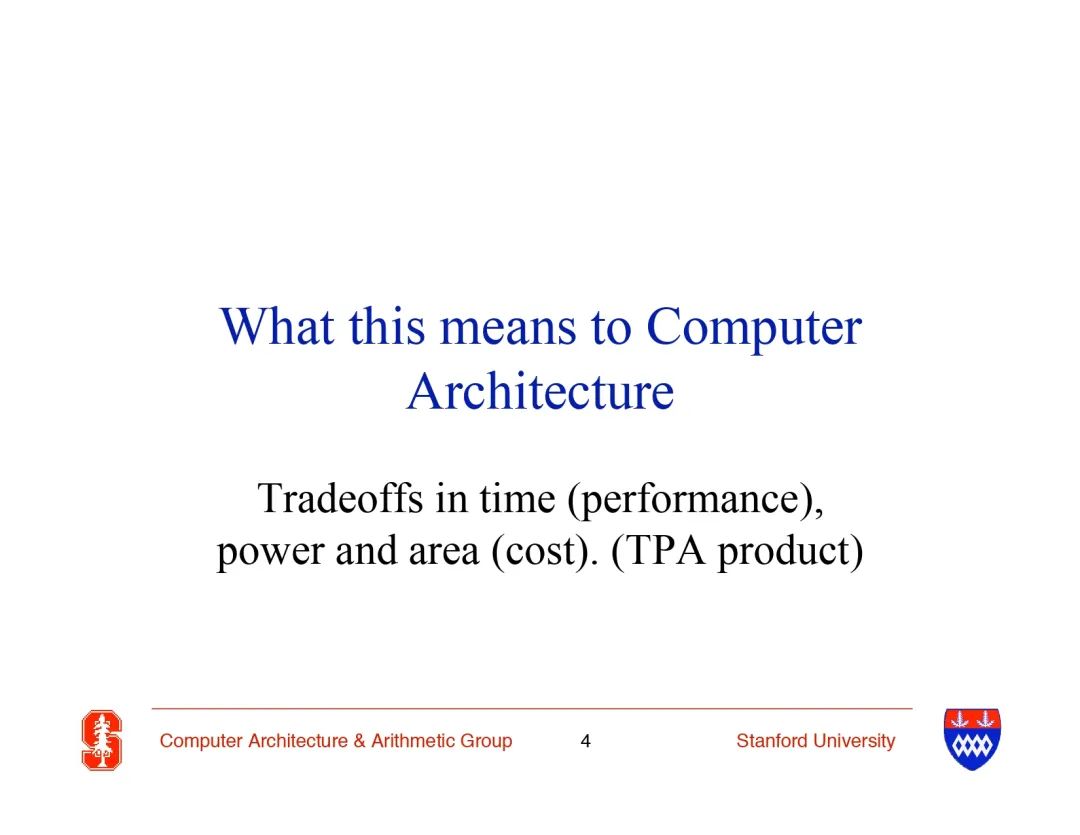 What this means to Computer Architecture

Tradeoffs in time (performance), power and area (cost). (TPA product)

Computer Architecture & Arithmetic Group 4 Stanford University